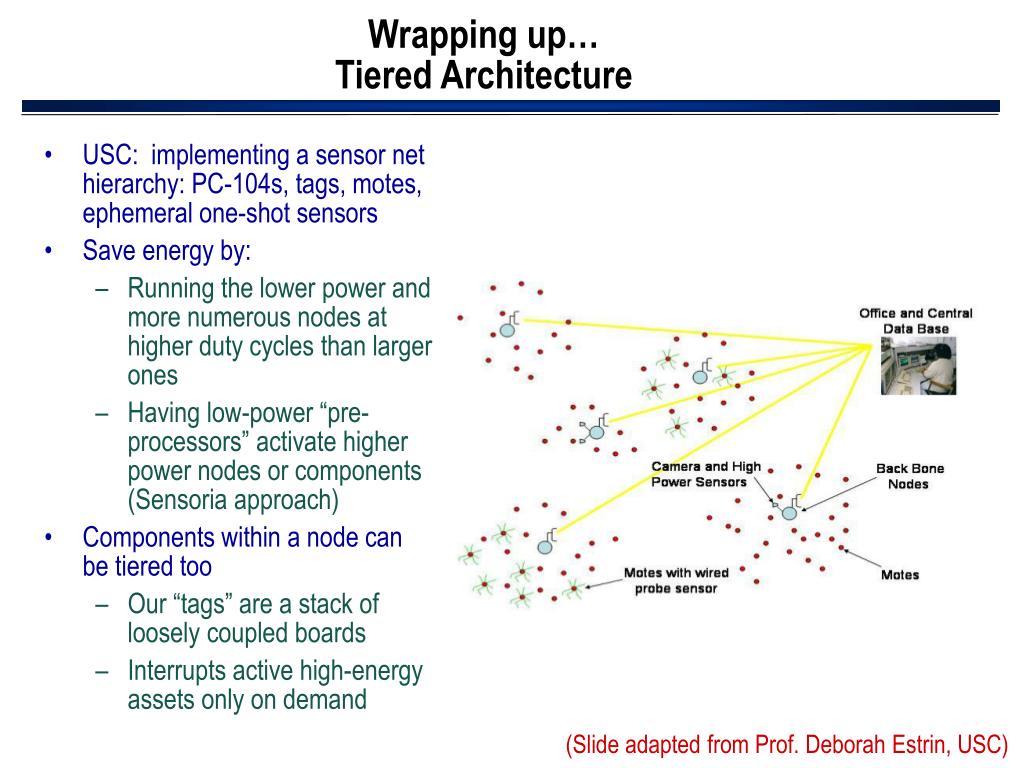 Wrapping up…
Tiered Architecture

• USC: implementing a sensor net hierarchy: PC-104s, tags, motes, ephemeral one-shot sensors
• Save energy by:
– Running the lower power and more numerous nodes at higher duty cycles than larger ones
– Having low-power “pre-processors” activate higher power nodes or components (Sensoria approach)
• Components within a node can be tiered too
– Our “tags” are a stack of loosely coupled boards
– Interrupts active high-energy assets only on demand

Office and Central Data Base

Camera and High Power Sensors

Back Bone Nodes

Motes with wired probe sensor

Motes

(Slide adapted from Prof. Deborah Estrin, USC)